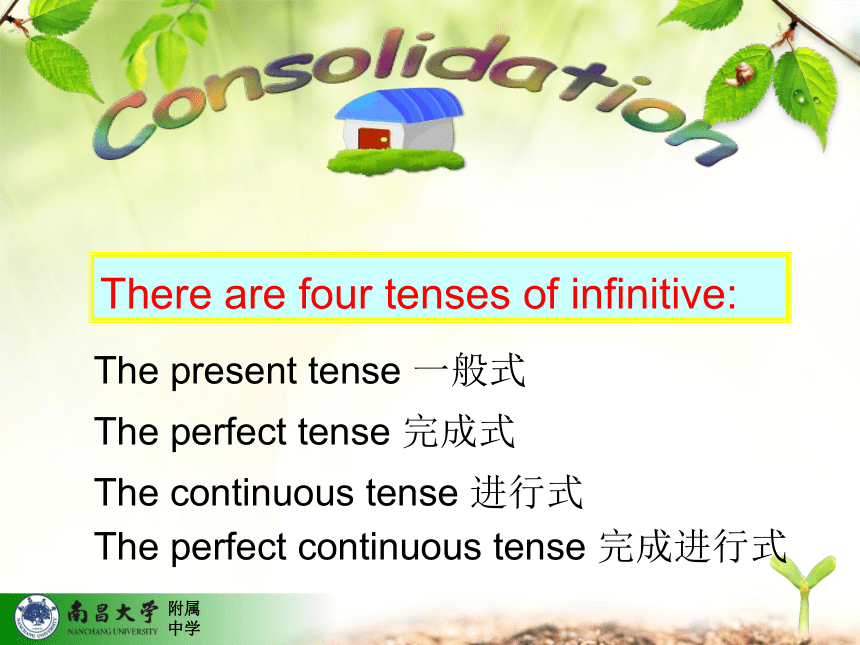 Consolidation

There are four tenses of infinitive:

The present tense 一般式

The perfect tense 完成式

The continuous tense 进行式

The perfect continuous tense 完成进行式

南昌大学 NANCHANG UNIVERSITY 附属中学